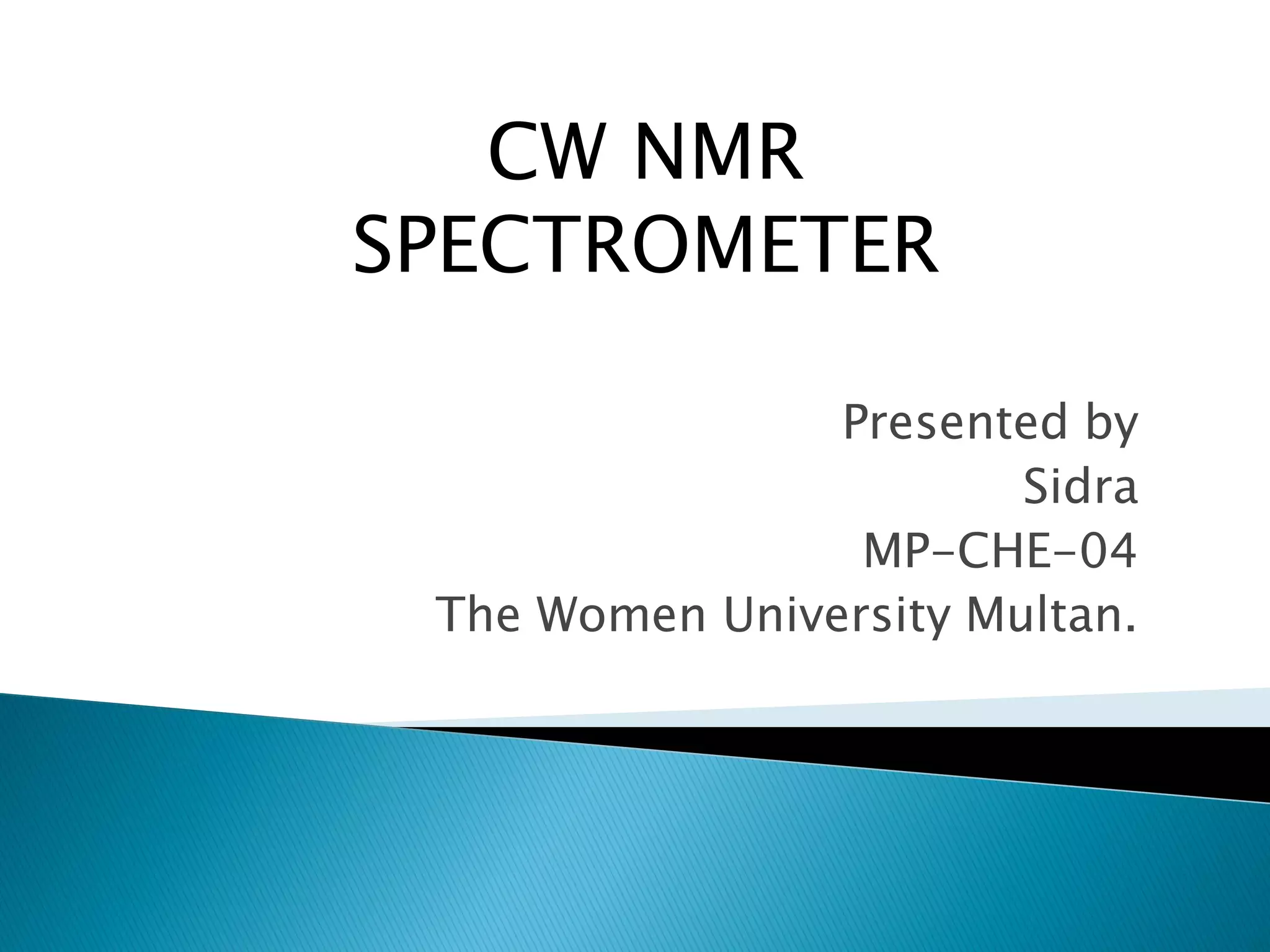 CW NMR
SPECTROMETER

Presented by
Sidra
MP-CHE-04
The Women University Multan.